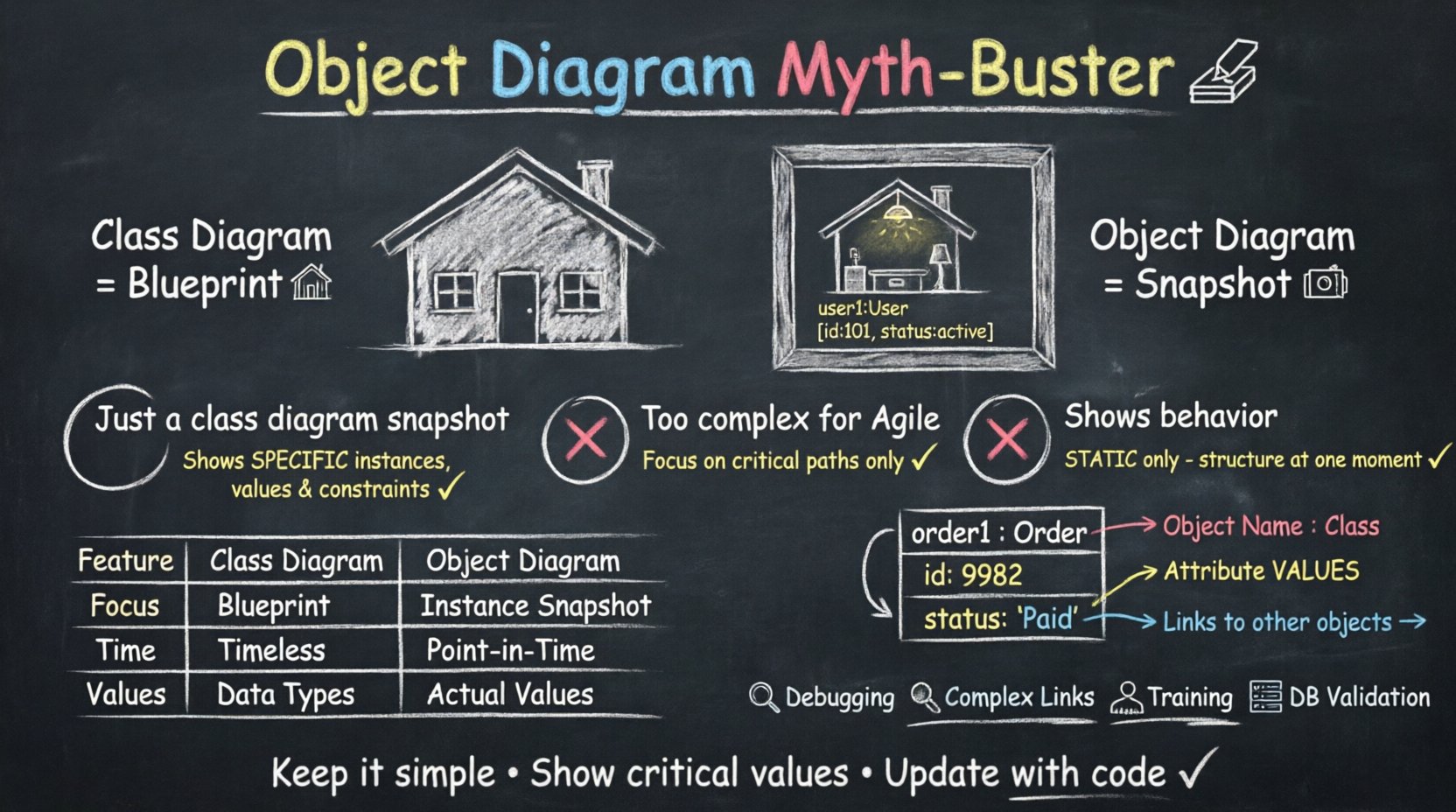 Object Diagram Myth-Buster

Class Diagram = Blueprint

user1:User
[id:101, status:active]

Object Diagram = Snapshot

Just a class diagram snapshot
Shows SPECIFIC instances, values & constraints ✓

Too complex for Agile
Focus on critical paths only ✓

Shows behavior
STATIC only - structure at one moment ✓

| Feature | Class Diagram | Object Diagram |
|---|---|---|
| Focus | Blueprint | Instance Snapshot |
| Time | Timeless | Point-in-Time |
| Values | Data Types | Actual Values |

order1 : Order
id: 9982
status: 'Paid'

Object Name : Class
Attribute VALUES
Links to other objects →

Debugging
Complex Links
Training
DB Validation

Keep it simple • Show critical values • Update with code ✓